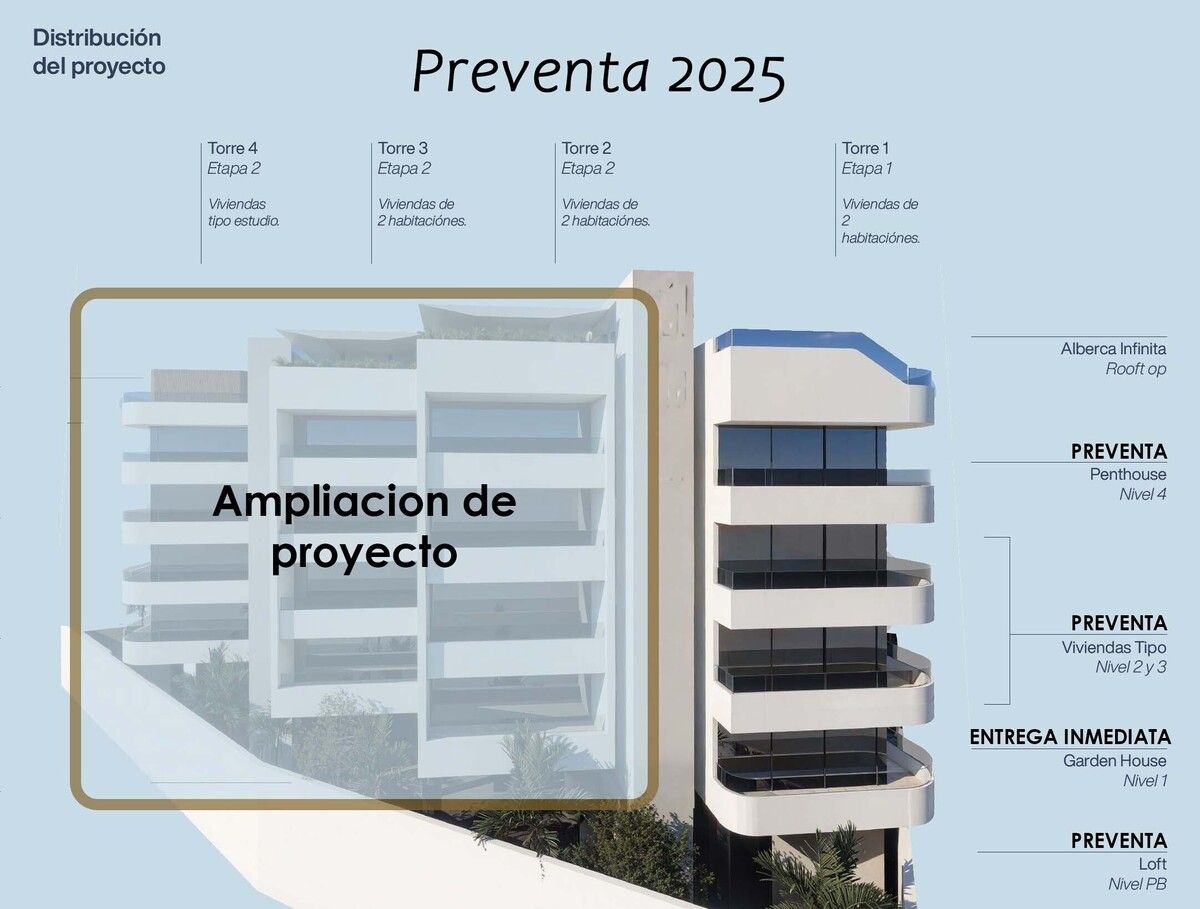 Distribución del proyecto

Preventa 2025

Torre 4
Etapa 2

Viviendas tipo estudio.

Torre 3
Etapa 2

Viviendas de 2 habitaciónes.

Torre 2
Etapa 2

Viviendas de 2 habitaciónes.

Torre 1
Etapa 1

Viviendas de 2 habitaciónes.

Ampliacion de proyecto

Alberca Infinita
Rooft op

PREVENTA
Penthouse
Nivel 4

PREVENTA
Viviendas Tipo
Nivel 2 y 3

ENTREGA INMEDIATA
Garden House
Nivel 1

PREVENTA
Loft
Nivel PB